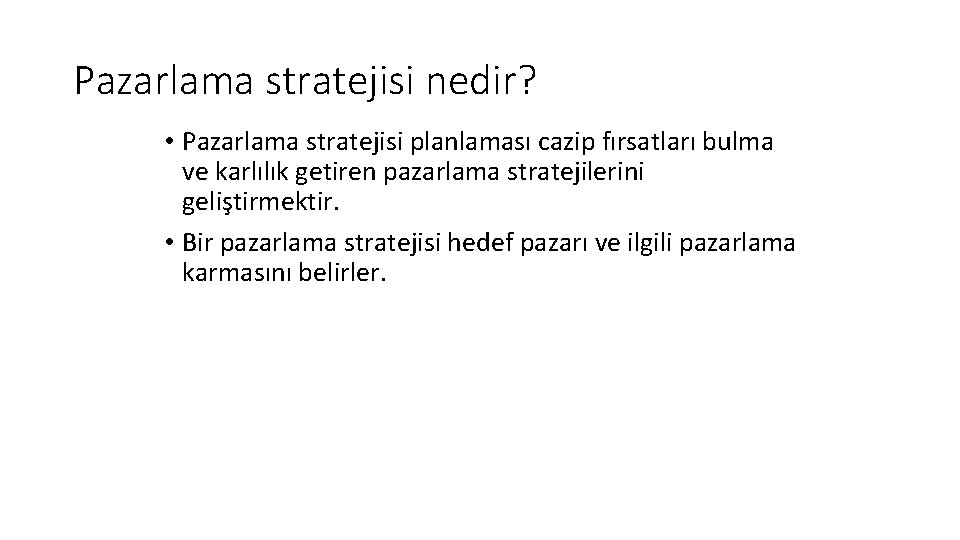 Pazarlama stratejisi nedir?

• Pazarlama stratejisi planlaması cazip fırsatları bulma ve karlılık getiren pazarlama stratejilerini geliştirmektir.

• Bir pazarlama stratejisi hedef pazarı ve ilgili pazarlama karmasını belirler.